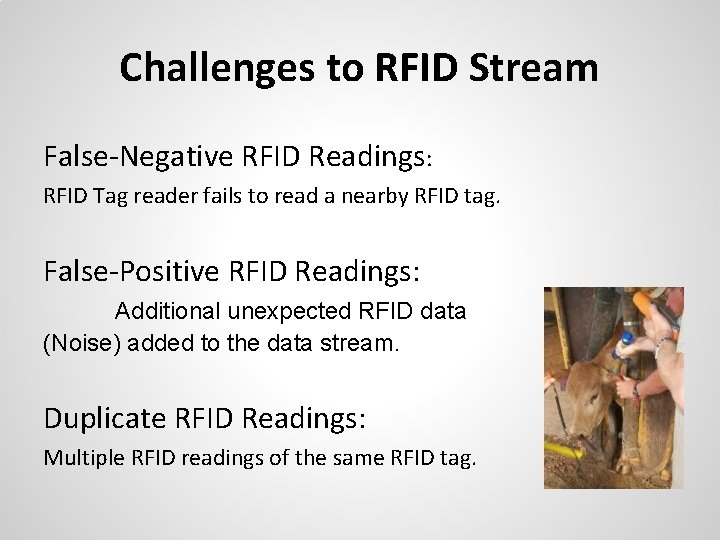 Challenges to RFID Stream

False-Negative RFID Readings:

RFID Tag reader fails to read a nearby RFID tag.

False-Positive RFID Readings:

Additional unexpected RFID data (Noise) added to the data stream.

Duplicate RFID Readings:

Multiple RFID readings of the same RFID tag.